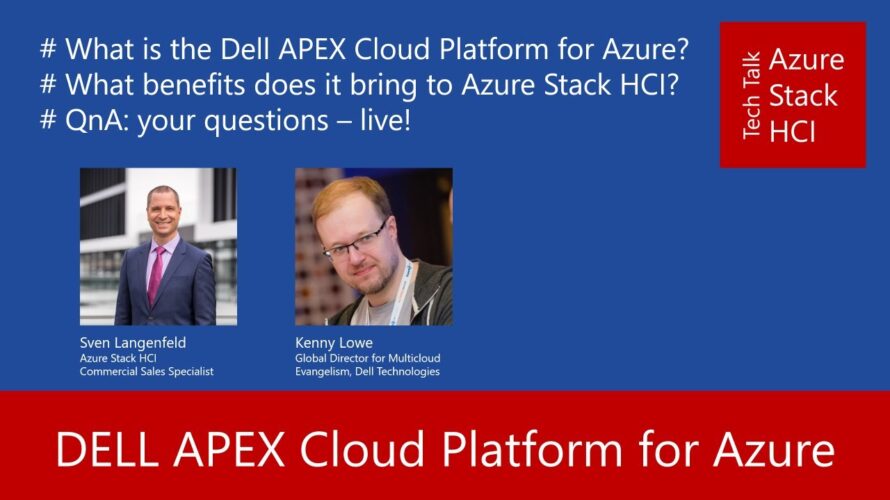 # What is the Dell APEX Cloud Platform for Azure?
# What benefits does it bring to Azure Stack HCI?
# QnA: your questions – live!

Tech Talk
Azure Stack HCI

Sven Langenfeld
Azure Stack HCI
Commercial Sales Specialist

Kenny Lowe
Global Director for Multicloud Evangelism, Dell Technologies

DELL APEX Cloud Platform for Azure